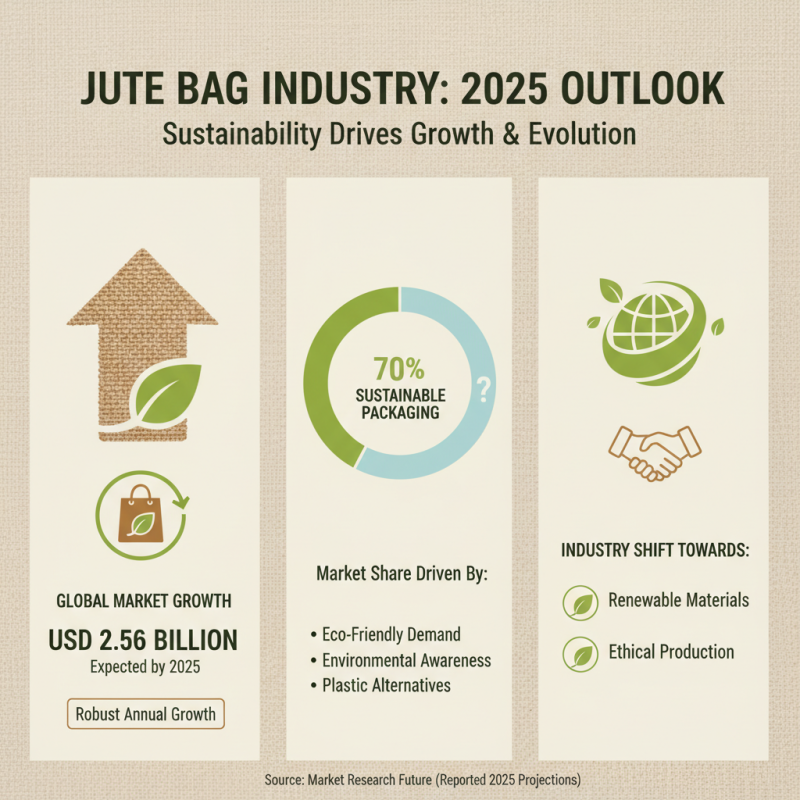 JUTE BAG INDUSTRY: 2025 OUTLOOK

Sustainability Drives Growth & Evolution

GLOBAL MARKET GROWTH

USD 2.56 BILLION

Expected by 2025

Robust Annual Growth

70%
SUSTAINABLE PACKAGING

?

Market Share Driven By:

• Eco-Friendly Demand
• Environmental Awareness
• Plastic Alternatives

INDUSTRY SHIFT TOWARDS:

Renewable Materials

Ethical Production

Source: Market Research Future (Reported 2025 Projections)